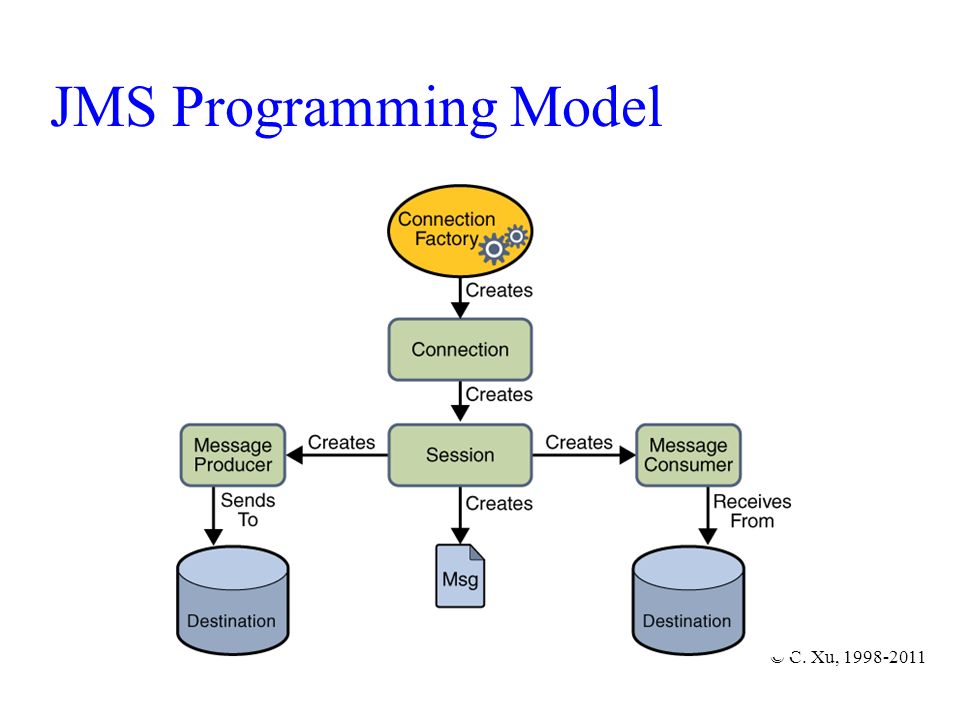 JMS Programming Model

Connection Factory

Creates

Connection

Creates

Message Producer

Creates

Session

Creates

Message Consumer

Sends To

Creates

Receives From

Destination

Msg

Destination

© C. Xu, 1998-2011